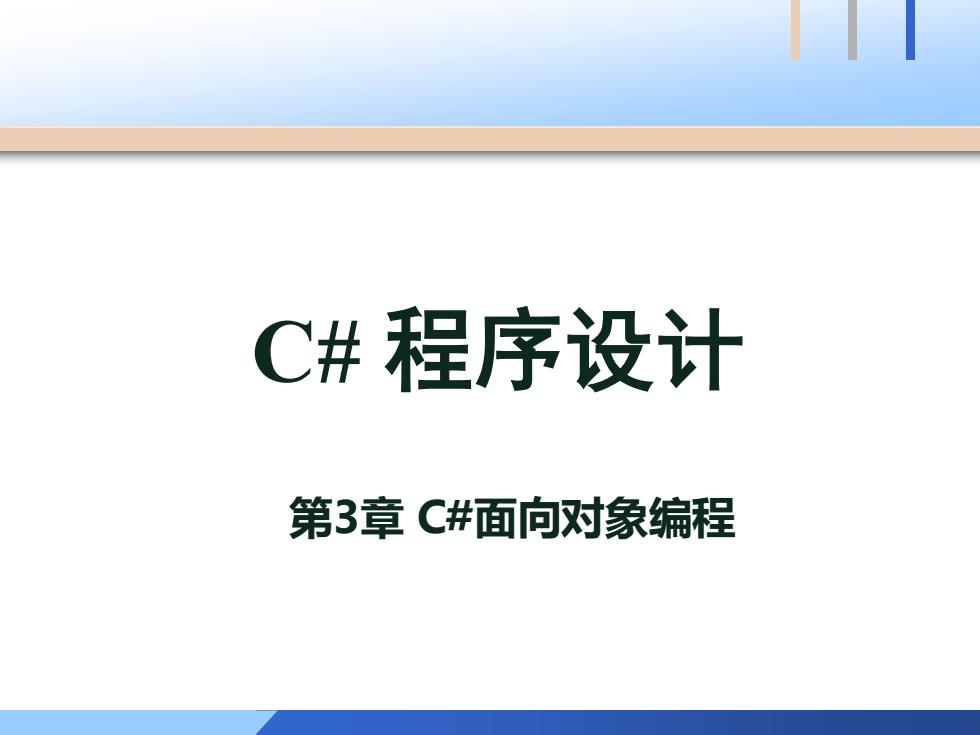 C# 程序设计

第3章 C#面向对象编程